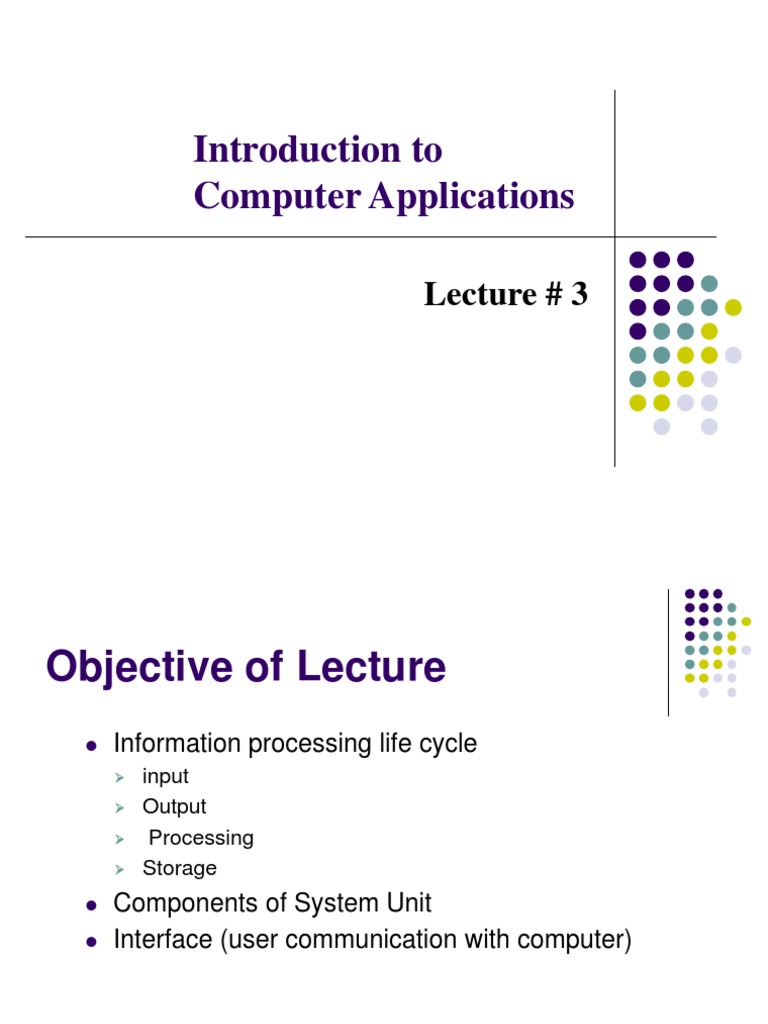 Introduction to Computer Applications

Lecture # 3

Objective of Lecture

- Information processing life cycle
  - input
  - Output
  - Processing
  - Storage
- Components of System Unit
- Interface (user communication with computer)